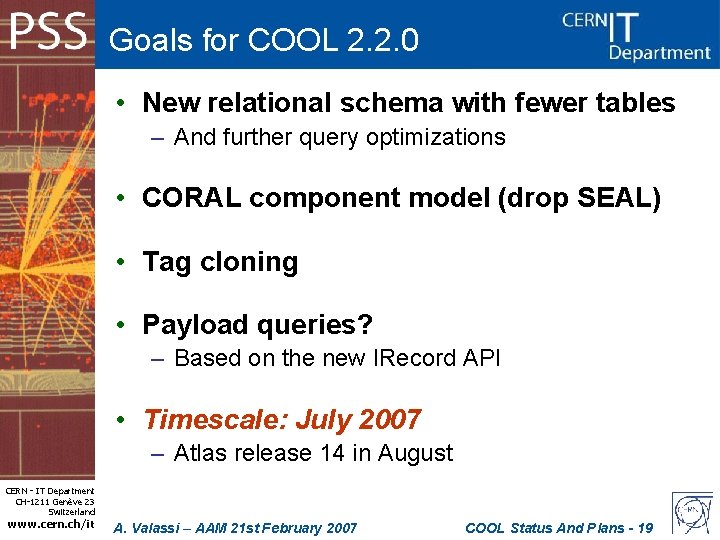 PSS

Goals for COOL 2.2.0

CERN IT Department

• New relational schema with fewer tables
– And further query optimizations

• CORAL component model (drop SEAL)

• Tag cloning

• Payload queries?
– Based on the new IRecord API

• Timescale: July 2007
– Atlas release 14 in August

CERN - IT Department
CH-1211 Genève 23
Switzerland
www.cern.ch/it

A. Valassi – AAM 21st February 2007

COOL Status And Plans - 19